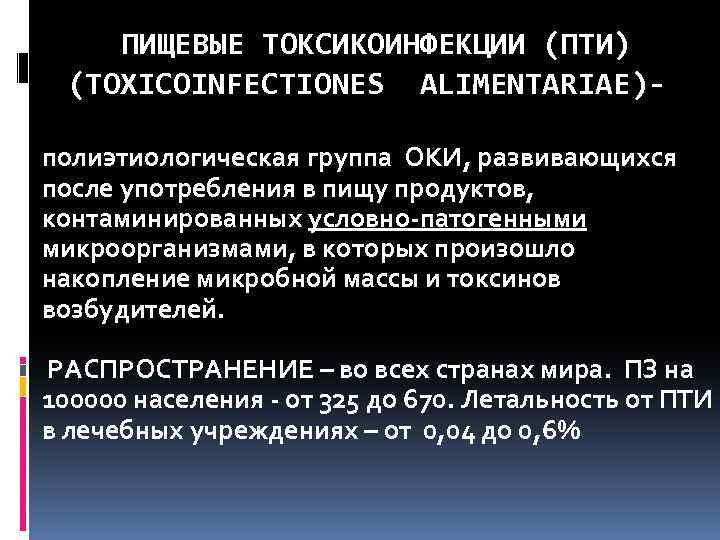 ПИЩЕВЫЕ ТОКСИКОИНФЕКЦИИ (ПТИ) (TOXICOINFECTIONES ALIMENTARIAE)-

полиэтиологическая группа ОКИ, развивающихся после употребления в пищу продуктов, контаминированных условно-патогенными микроорганизмами, в которых произошло накопление микробной массы и токсинов возбудителей.

РАСПРОСТРАНЕНИЕ – во всех странах мира. ПЗ на 100000 населения - от 325 до 670. Летальность от ПТИ в лечебных учреждениях – от 0,04 до 0,6%